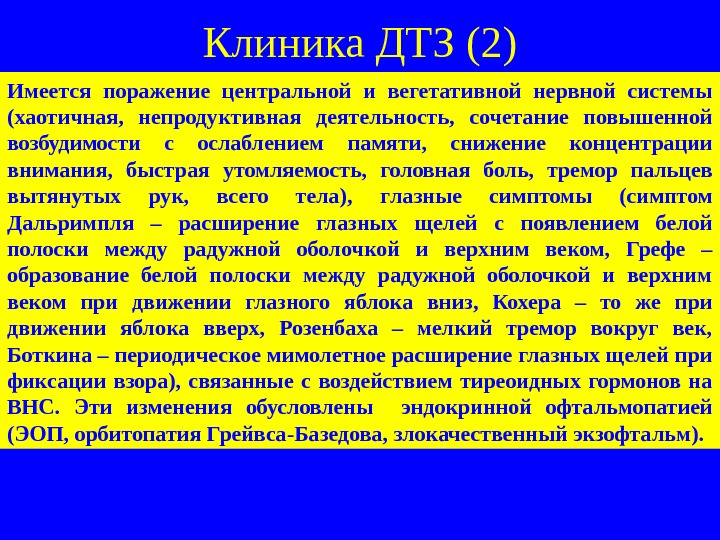 Клиника ДТЗ (2)

Имеется поражение центральной и вегетативной нервной системы (хаотичная, непродуктивная деятельность, сочетание повышенной возбудимости с ослаблением памяти, снижение концентрации внимания, быстрая утомляемость, головная боль, тремор пальцев вытянутых рук, всего тела), глазные симптомы (симптом Дальримпля – расширение глазных щелей с появлением белой полоски между радужной оболочкой и верхним веком, Грефе – образование белой полоски между радужной оболочкой и верхним веком при движении глазного яблока вниз, Кохера – то же при движении яблока вверх, Розенбаха – мелкий тремор вокруг век, Боткина – периодическое мимолетное расширение глазных щелей при фиксации взора), связанные с воздействием тиреоидных гормонов на ВНС. Эти изменения обусловлены эндокринной офтальмопатией (ЭОП, орбитопатия Грейвса-Базедова, злокачественный экзофтальм).